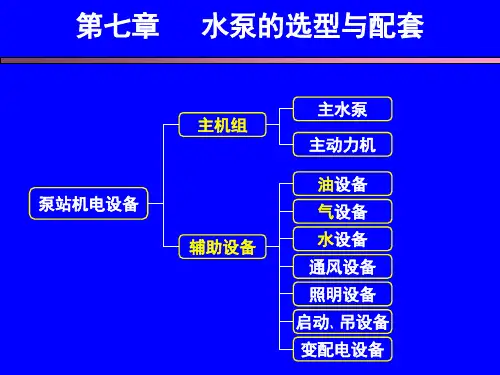 第七章　　水泵的选型与配套

泵站机电设备

主机组

主水泵

主动力机

辅助设备

油设备

气设备

水设备

通风设备

照明设备

启动、吊设备

变配电设备